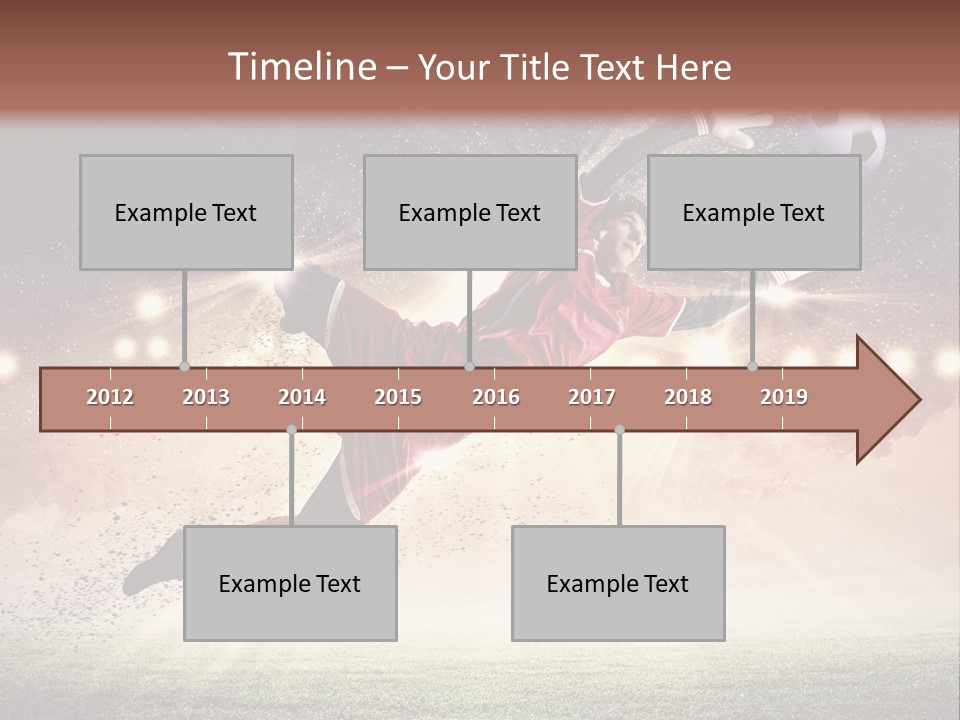 Timeline – Your Title Text Here

Example Text

Example Text

Example Text

2012 2013 2014 2015 2016 2017 2018 2019

Example Text

Example Text